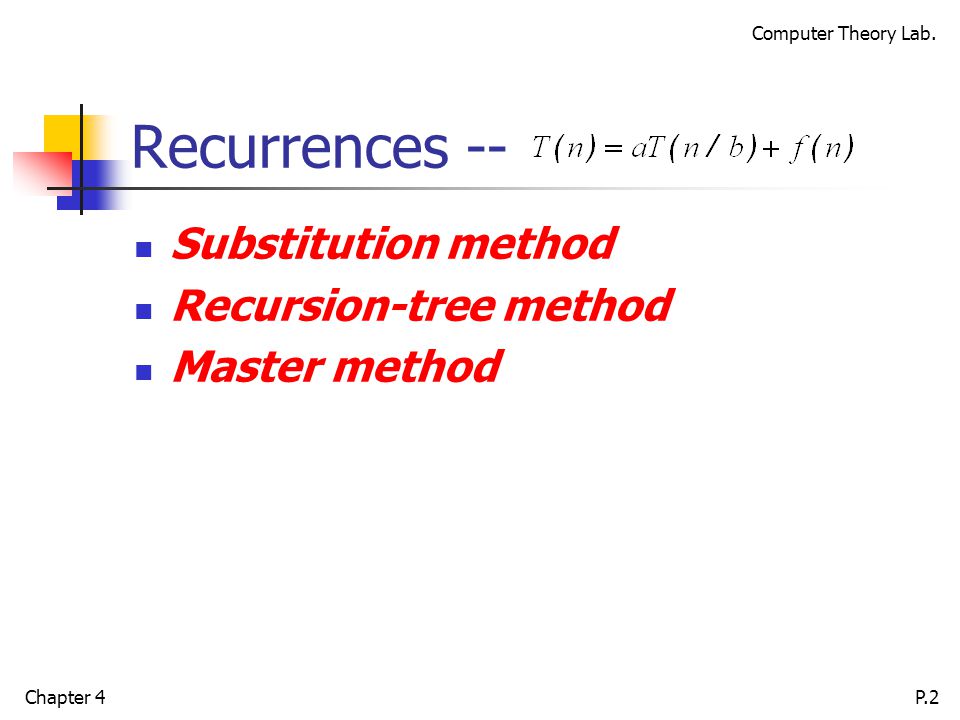 Computer Theory Lab.

Recurrences -- $T(n) = aT(n/b) + f(n)$

- Substitution method
- Recursion-tree method
- Master method

Chapter 4

P.2